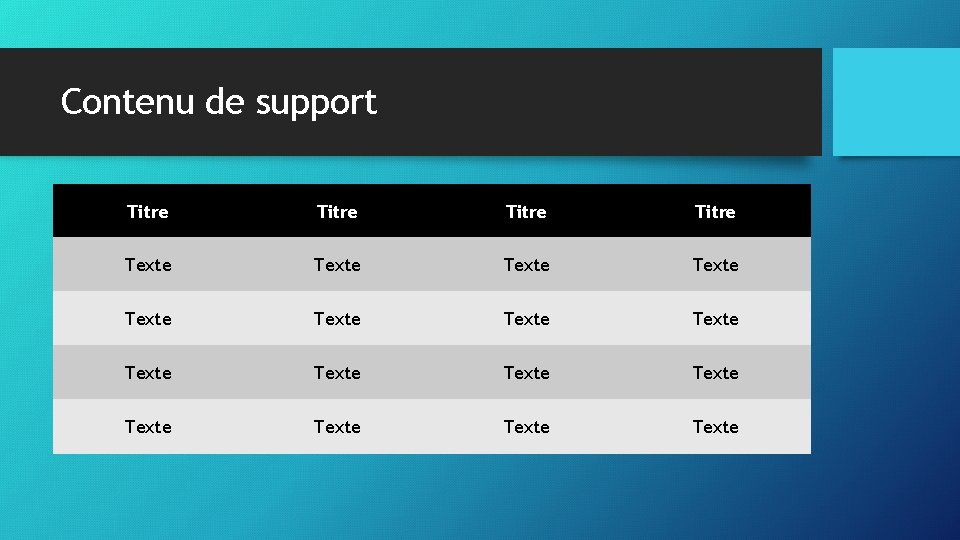 Contenu de support

| Titre | Titre | Titre | Titre |
|---|---|---|---|
| Texte | Texte | Texte | Texte |
| Texte | Texte | Texte | Texte |
| Texte | Texte | Texte | Texte |
| Texte | Texte | Texte | Texte |